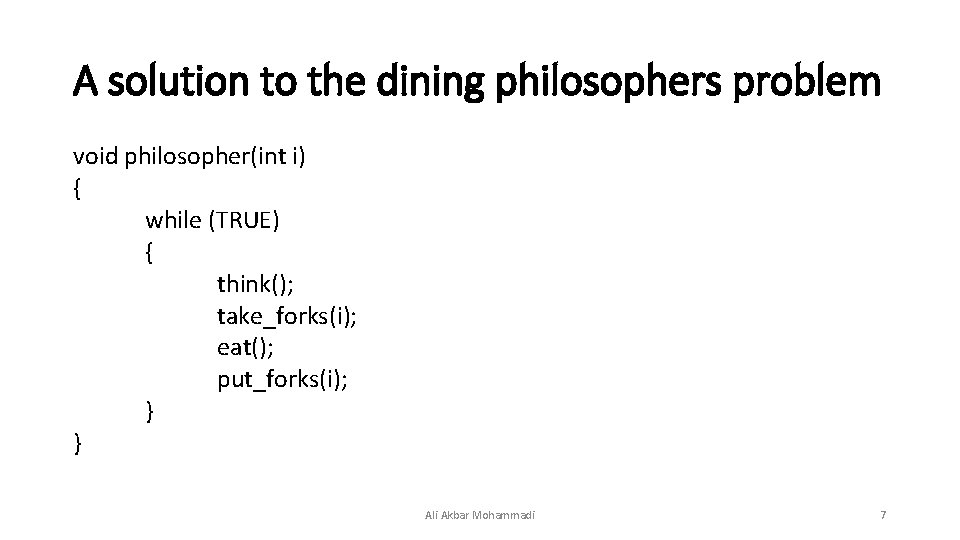 A solution to the dining philosophers problem

void philosopher(int i)
{
while (TRUE)
{
think();
take_forks(i);
eat();
put_forks(i);
}
}

Ali Akbar Mohammadi

7